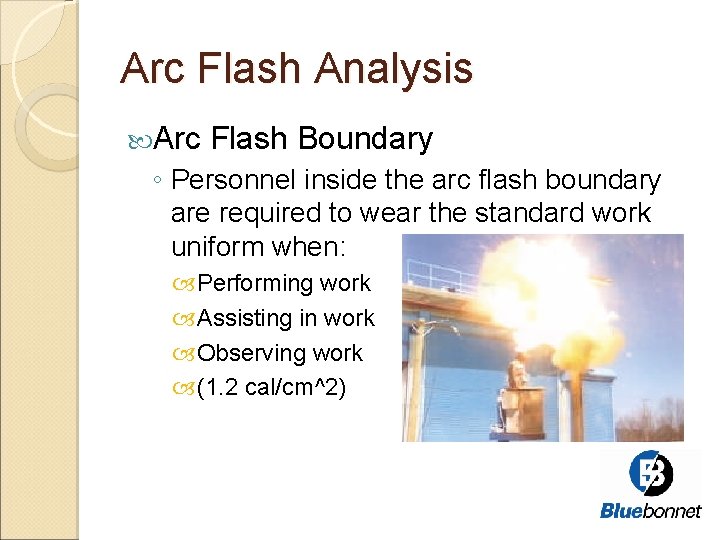 Arc Flash Analysis

Arc Flash Boundary

◦ Personnel inside the arc flash boundary are required to wear the standard work uniform when:

Performing work

Assisting in work

Observing work

(1.2 cal/cm^2)

Bluebonnet